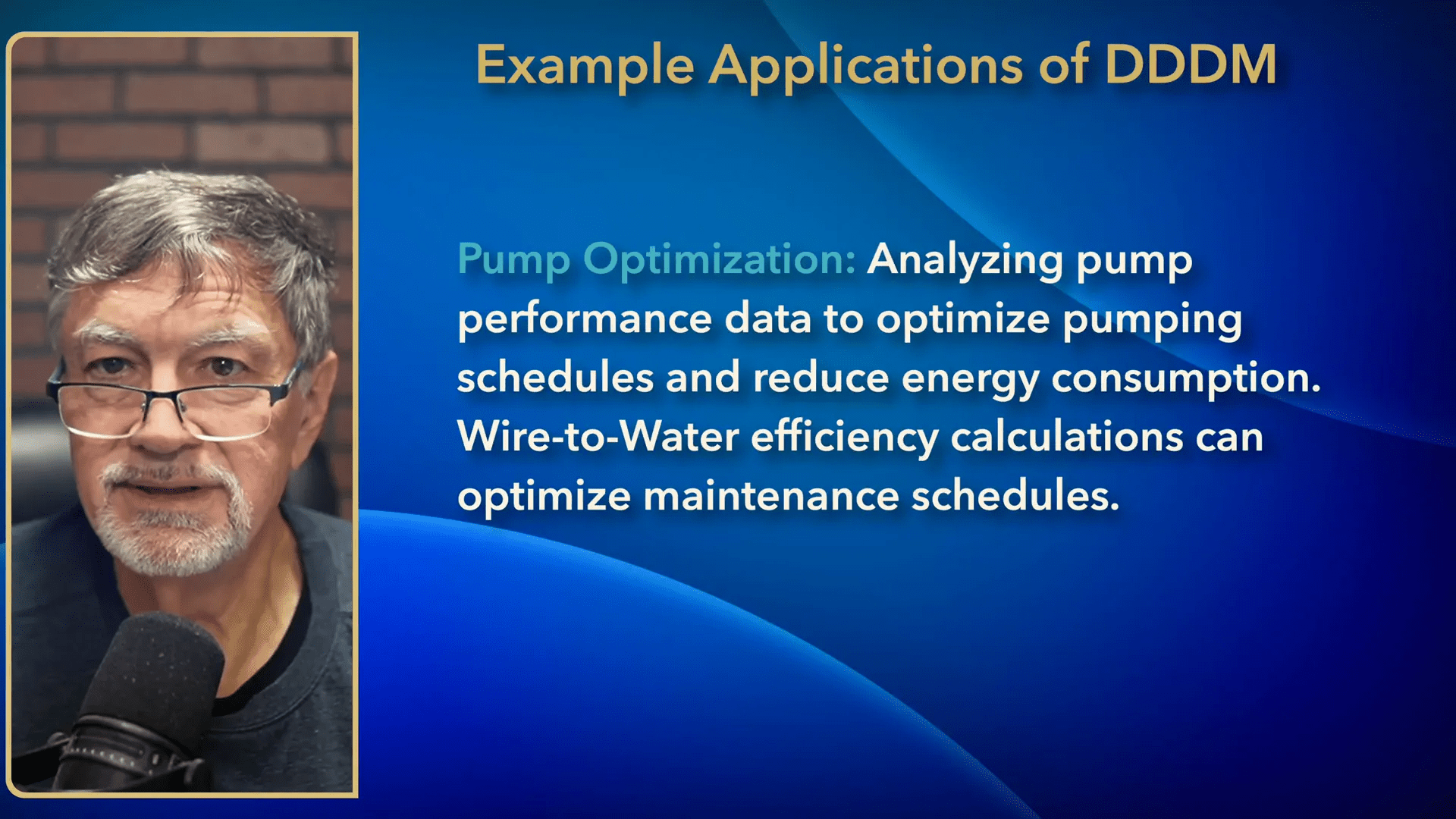 Example Applications of DDDM

Pump Optimization: Analyzing pump performance data to optimize pumping schedules and reduce energy consumption. Wire-to-Water efficiency calculations can optimize maintenance schedules.